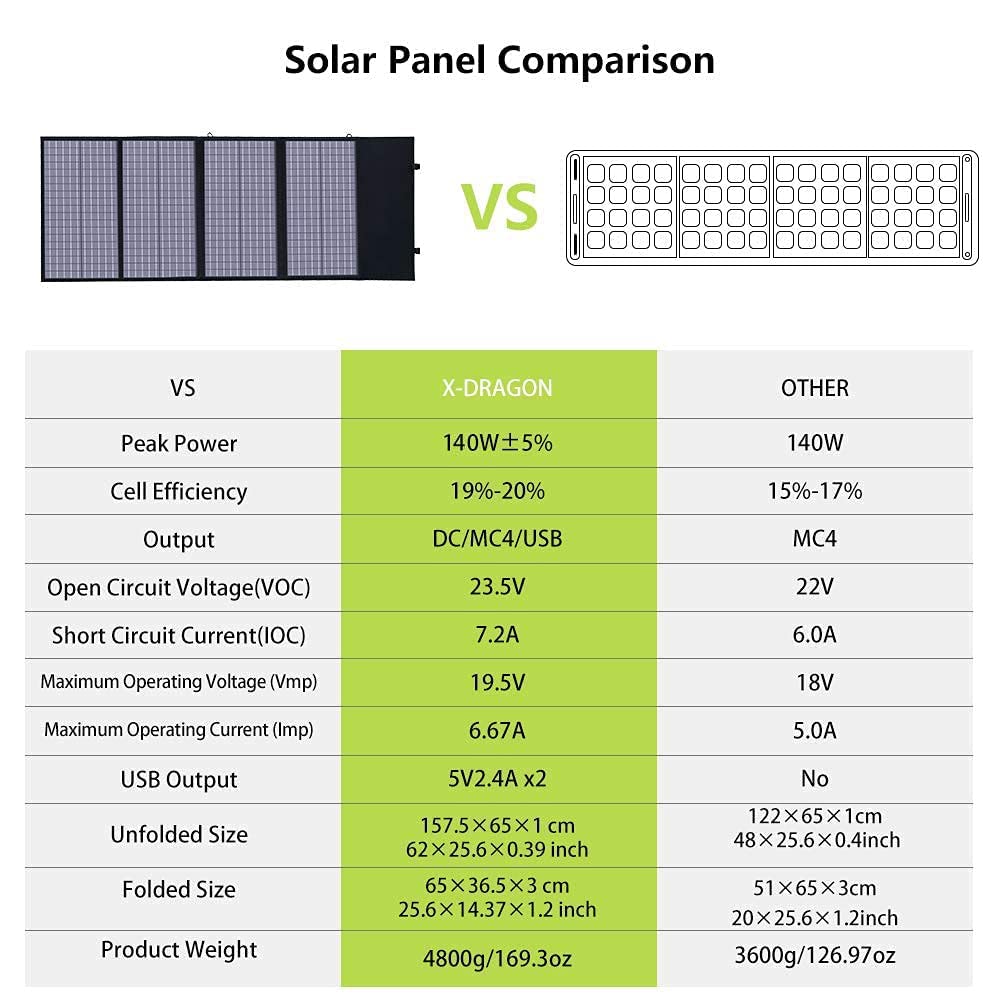 Solar Panel Comparison

VS

| VS | X-DRAGON | OTHER |
|---|---|---|
| Peak Power | 140W±5% | 140W |
| Cell Efficiency | 19%-20% | 15%-17% |
| Output | DC/MC4/USB | MC4 |
| Open Circuit Voltage(VOC) | 23.5V | 22V |
| Short Circuit Current(IOC) | 7.2A | 6.0A |
| Maximum Operating Voltage (Vmp) | 19.5V | 18V |
| Maximum Operating Current (Imp) | 6.67A | 5.0A |
| USB Output | 5V2.4A x2 | No |
| Unfolded Size | 157.5×65×1 cm 62×25.6×0.39 inch | 122×65×1cm 48×25.6×0.4inch |
| Folded Size | 65×36.5×3 cm 25.6×14.37×1.2 inch | 51×65×3cm 20×25.6×1.2inch |
| Product Weight | 4800g/169.3oz | 3600g/126.97oz |